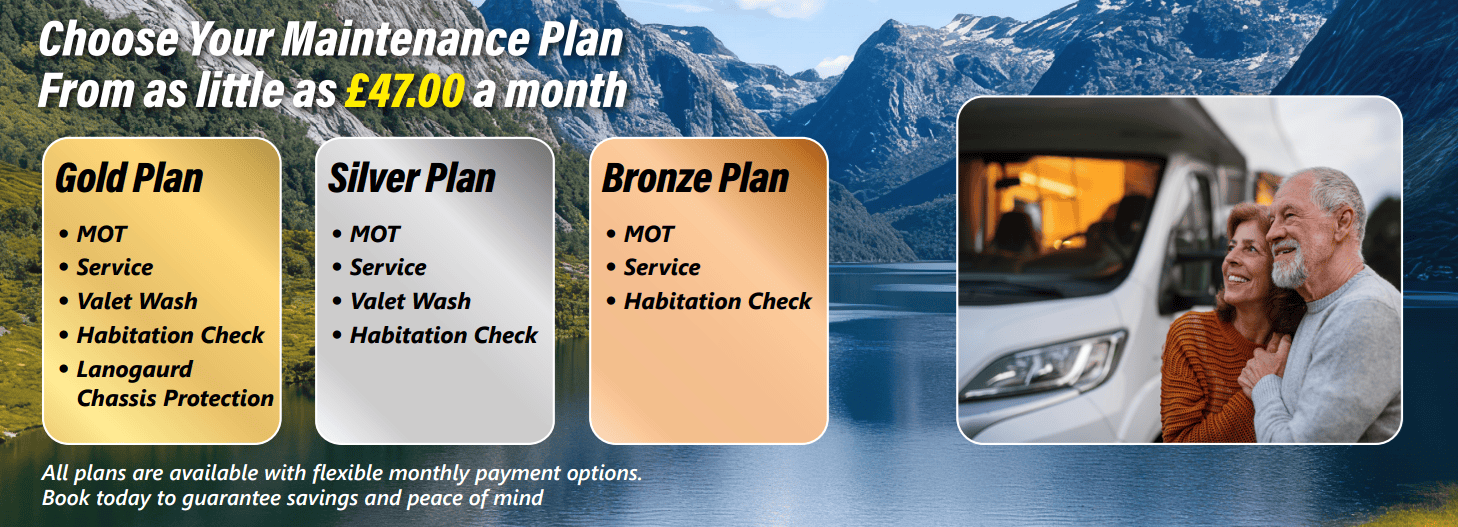 Choose Your Maintenance Plan
From as little as £47.00 a month

Gold Plan
• MOT
• Service
• Valet Wash
• Habitation Check
• Lanogaurd Chassis Protection

Silver Plan
• MOT
• Service
• Valet Wash
• Habitation Check

Bronze Plan
• MOT
• Service
• Habitation Check

All plans are available with flexible monthly payment options.
Book today to guarantee savings and peace of mind